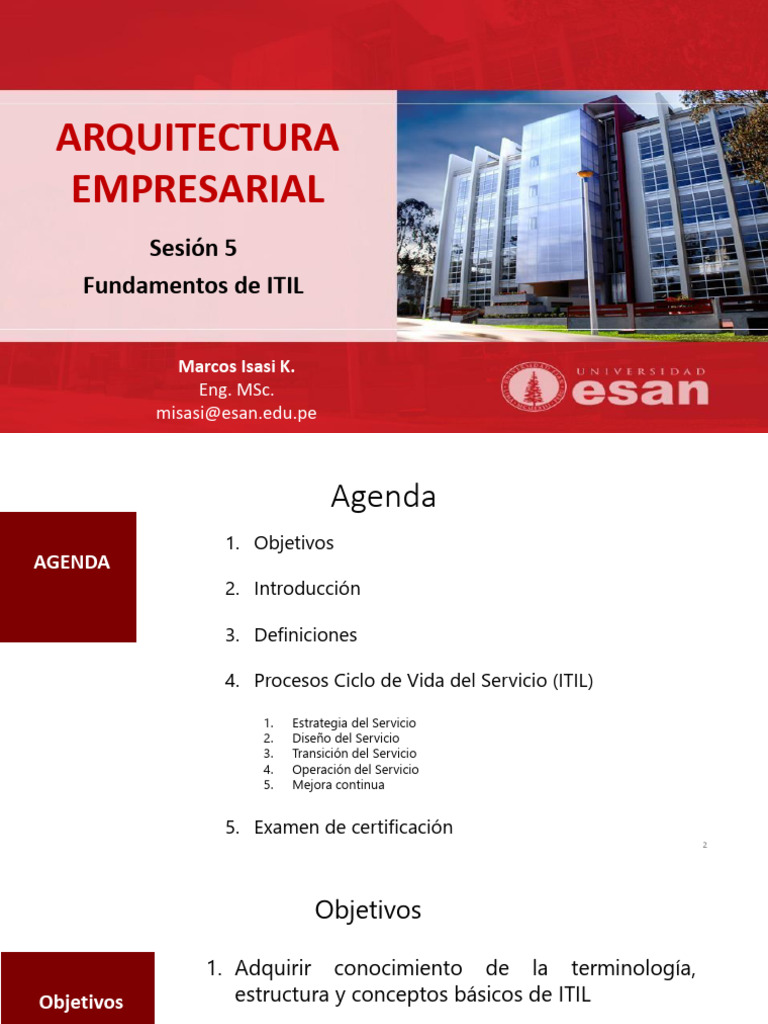 ARQUITECTURA EMPRESARIAL

Sesión 5

Fundamentos de ITIL

Marcos Isasi K.
Eng. MSc.
misasi@esan.edu.pe

UNIVERSIDAD
esan

Agenda

AGENDA

1. Objetivos

2. Introducción

3. Definiciones

4. Procesos Ciclo de Vida del Servicio (ITIL)

1. Estrategia del Servicio
2. Diseño del Servicio
3. Transición del Servicio
4. Operación del Servicio
5. Mejora continua

5. Examen de certificación

2

Objetivos

Objetivos

1. Adquirir conocimiento de la terminología, estructura y conceptos básicos de ITIL